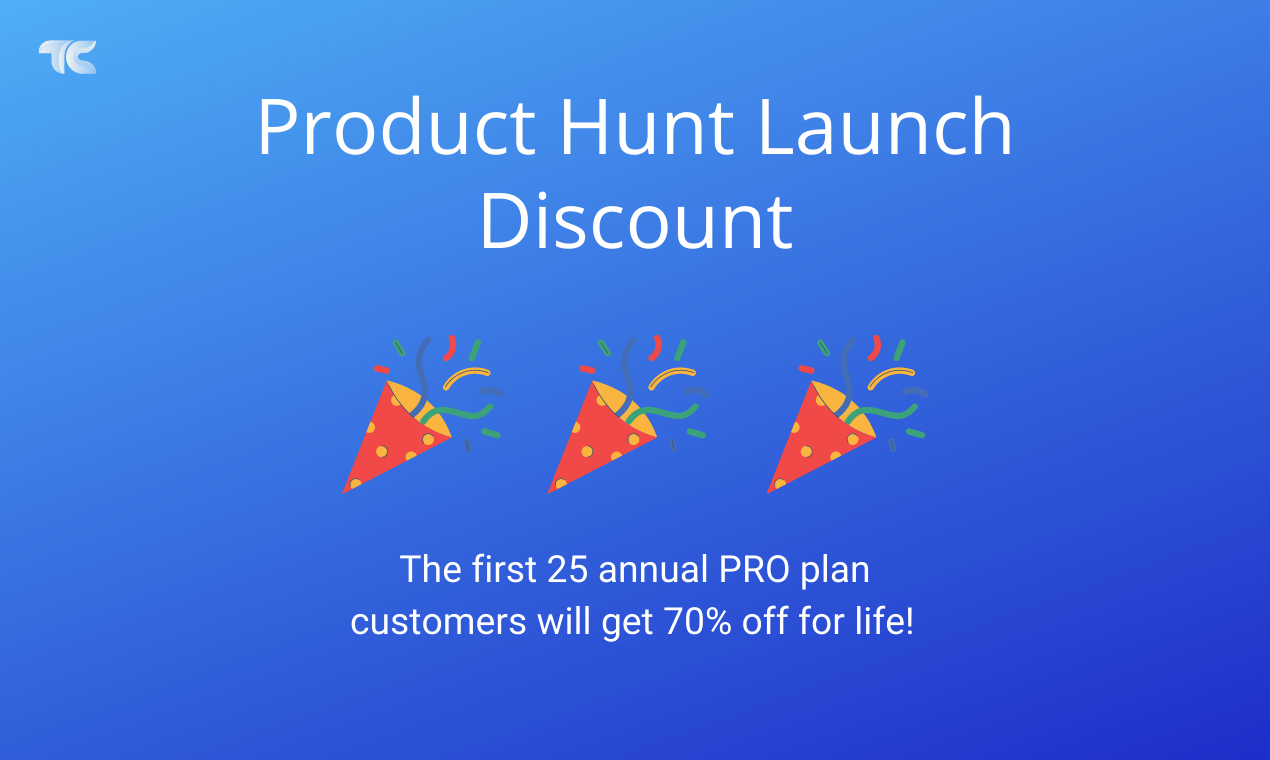 TC

Product Hunt Launch Discount

The first 25 annual PRO plan customers will get 70% off for life!